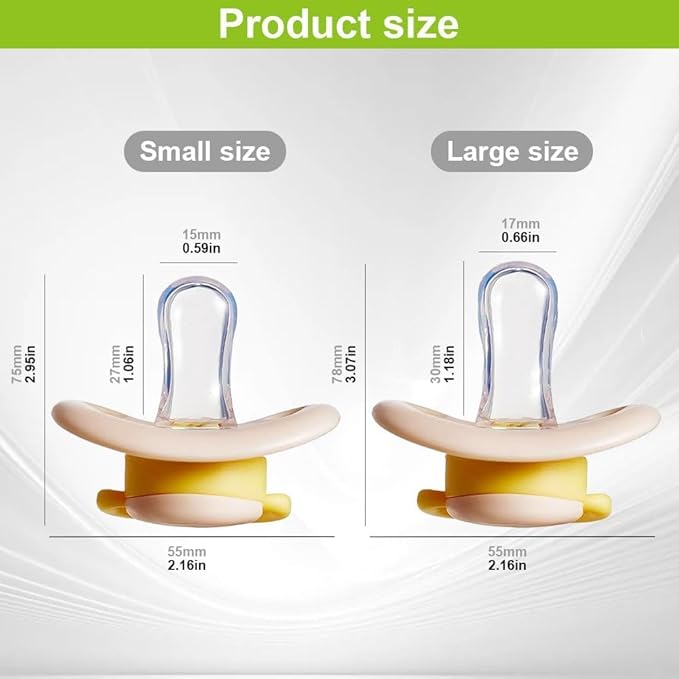 Product size

Small size

15mm
0.59in

75mm
2.95in

27mm
1.06in

55mm
2.16in

Large size

17mm
0.66in

78mm
3.07in

30mm
1.18in

55mm
2.16in